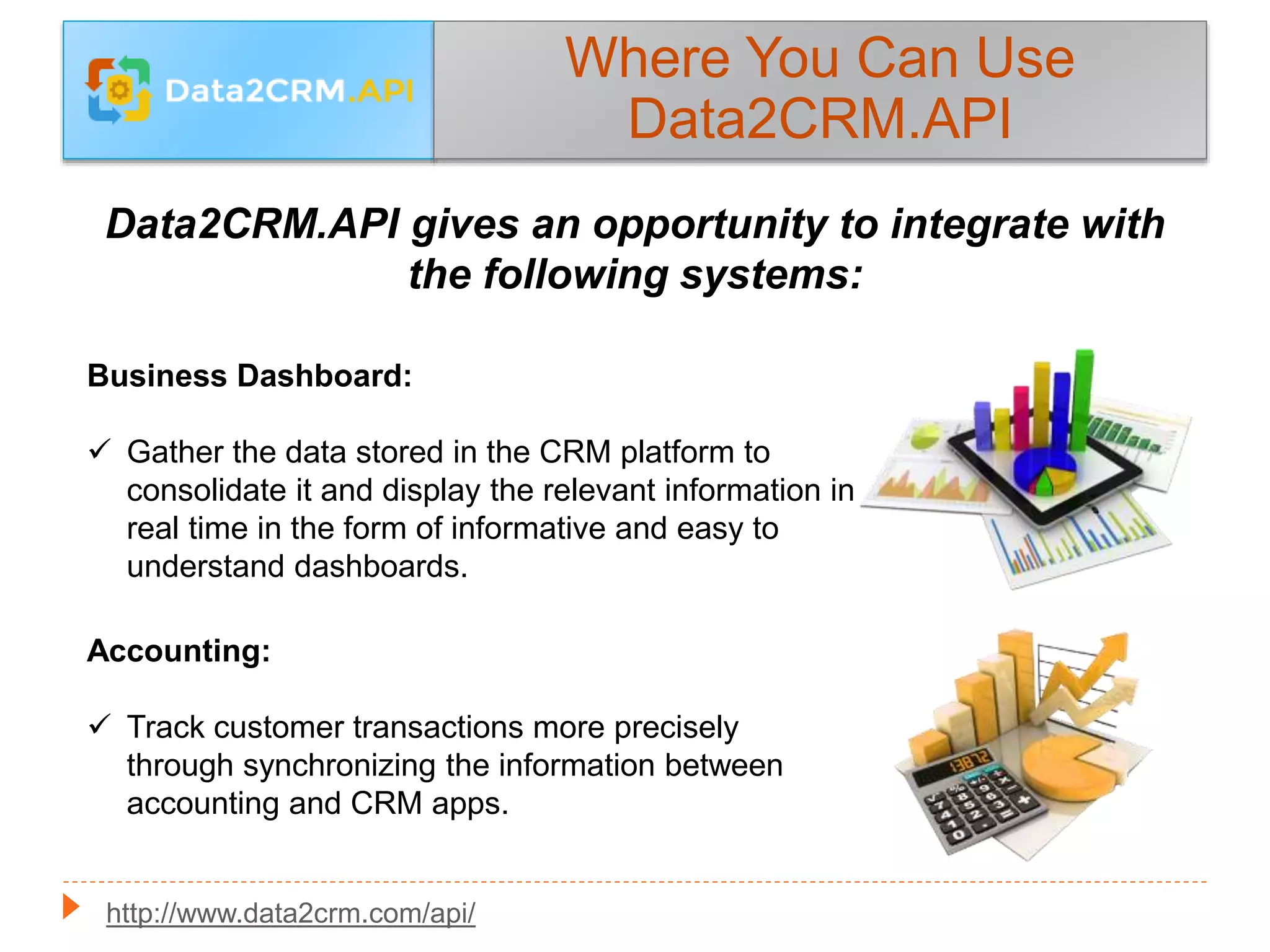 Data2CRM.API

Where You Can Use Data2CRM.API

Data2CRM.API gives an opportunity to integrate with the following systems:

Business Dashboard:

✓ Gather the data stored in the CRM platform to consolidate it and display the relevant information in real time in the form of informative and easy to understand dashboards.

Accounting:

✓ Track customer transactions more precisely through synchronizing the information between accounting and CRM apps.

13872

http://www.data2crm.com/api/